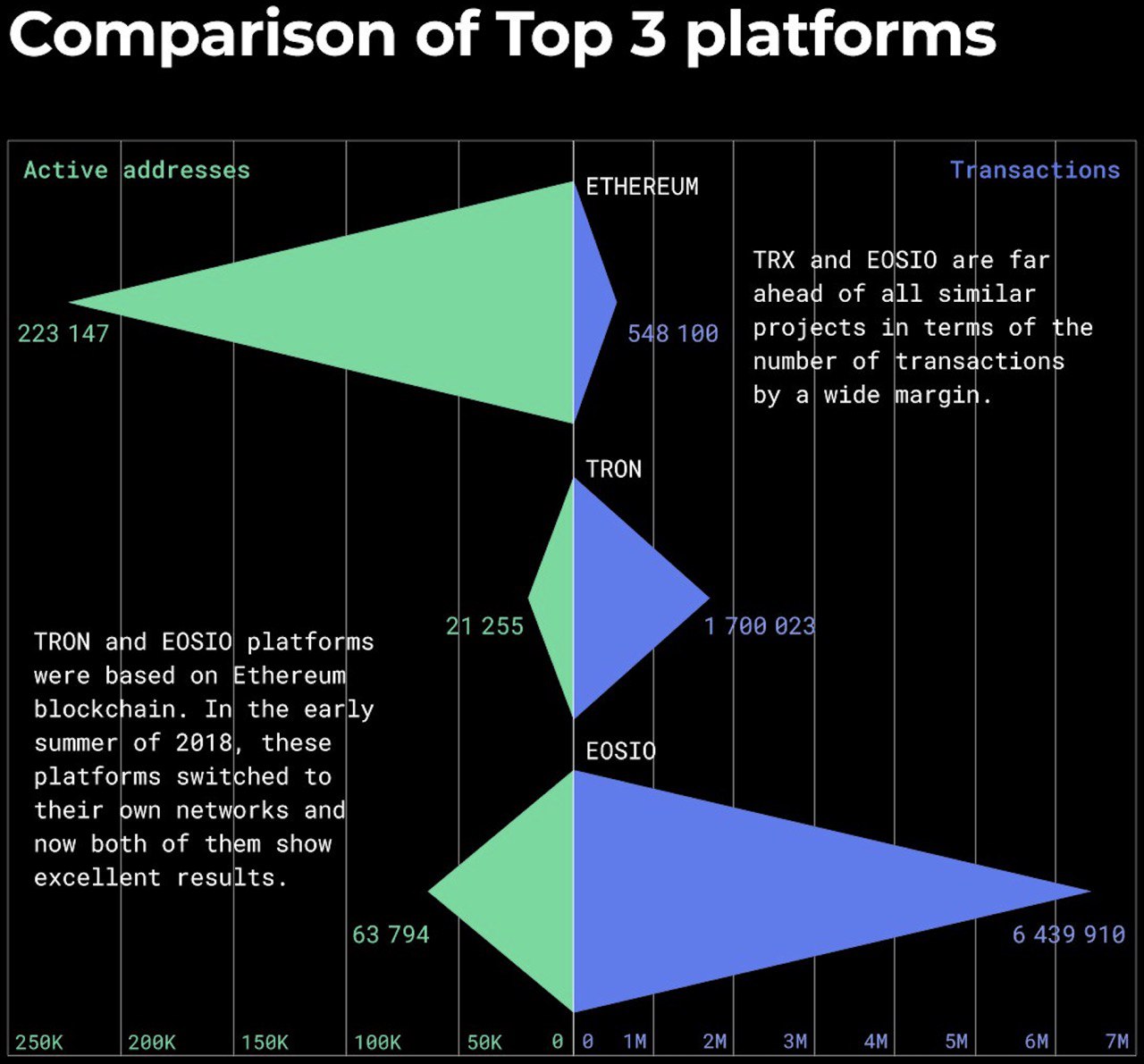 Comparison of Top 3 platforms

Active addresses

Transactions

ETHEREUM

223 147

548 100

TRX and EOSIO are far ahead of all similar projects in terms of the number of transactions by a wide margin.

TRON

21 255

1 700 023

TRON and EOSIO platforms were based on Ethereum blockchain. In the early summer of 2018, these platforms switched to their own networks and now both of them show excellent results.

EOSIO

63 794

6 439 910

250K 200K 150K 100K 50K 0 0 1M 2M 3M 4M 5M 6M 7M